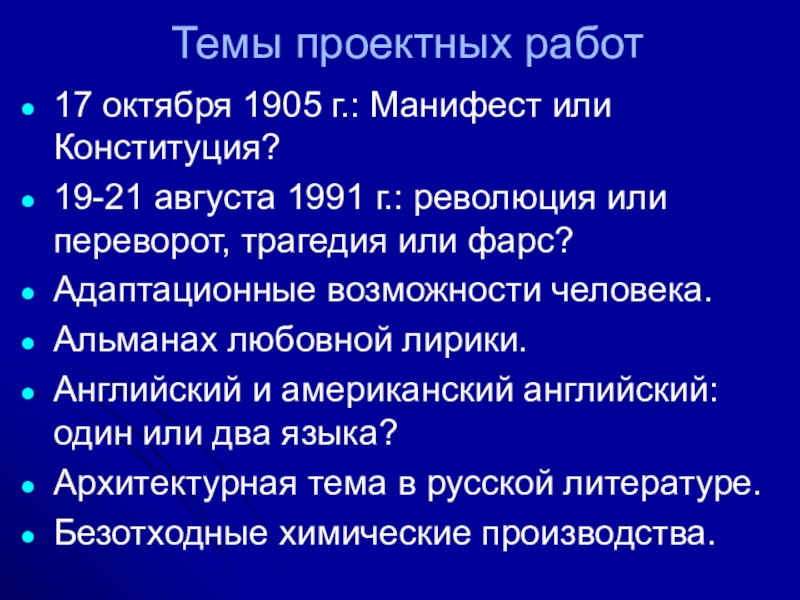 Темы проектных работ

- 17 октября 1905 г.: Манифест или Конституция?
- 19-21 августа 1991 г.: революция или переворот, трагедия или фарс?
- Адаптационные возможности человека.
- Альманах любовной лирики.
- Английский и американский английский: один или два языка?
- Архитектурная тема в русской литературе.
- Безотходные химические производства.